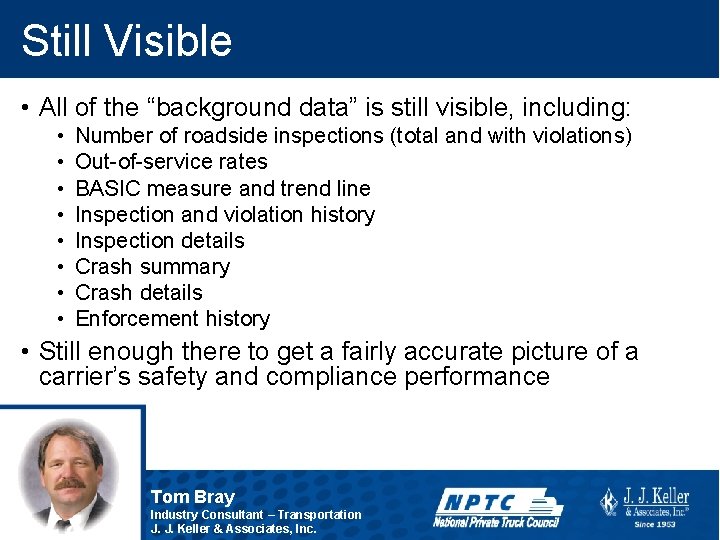 Still Visible

• All of the “background data” is still visible, including:
  • Number of roadside inspections (total and with violations)
  • Out-of-service rates
  • BASIC measure and trend line
  • Inspection and violation history
  • Inspection details
  • Crash summary
  • Crash details
  • Enforcement history
• Still enough there to get a fairly accurate picture of a carrier’s safety and compliance performance

Tom Bray
Industry Consultant – Transportation
J. J. Keller & Associates, Inc.

NPTC
National Private Truck Council

J. J. Keller & Associates, Inc.®
Since 1953